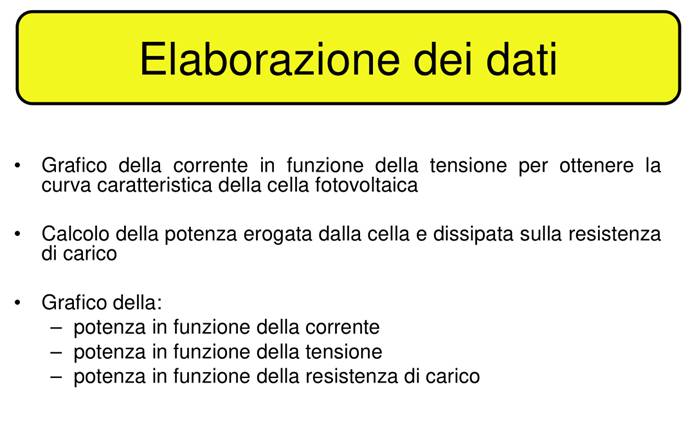 Elaborazione dei dati

• Grafico della corrente in funzione della tensione per ottenere la curva caratteristica della cella fotovoltaica

• Calcolo della potenza erogata dalla cella e dissipata sulla resistenza di carico

• Grafico della:
– potenza in funzione della corrente
– potenza in funzione della tensione
– potenza in funzione della resistenza di carico